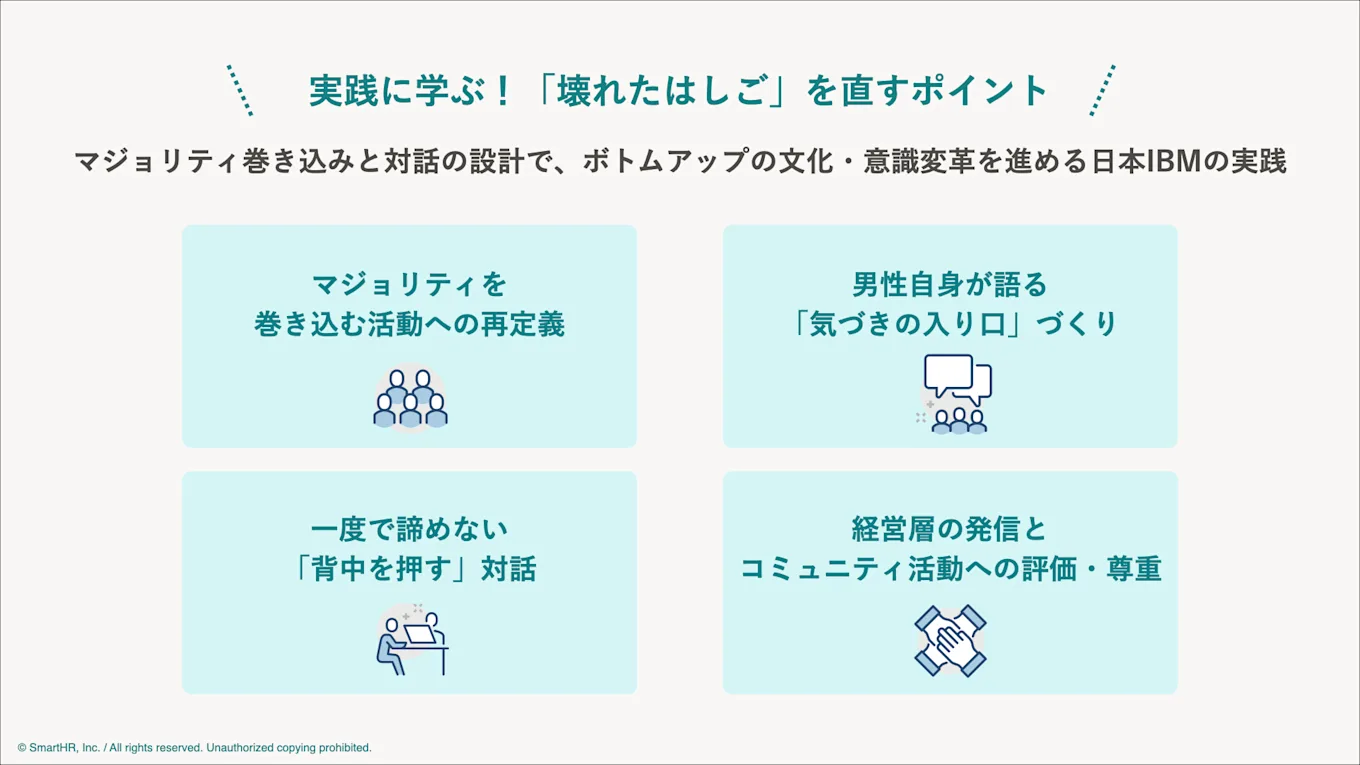 実践に学ぶ！「壊れたはしご」を直すポイント

マジョリティ巻き込みと対話の設計で、ボトムアップの文化・意識変革を進める日本IBMの実践

マジョリティを
巻き込む活動への再定義

男性自身が語る
「気づきの入り口」づくり

一度で諦めない
「背中を押す」対話

経営層の発信と
コミュニティ活動への評価・尊重

© SmartHR, Inc. / All rights reserved. Unauthorized copying prohibited.